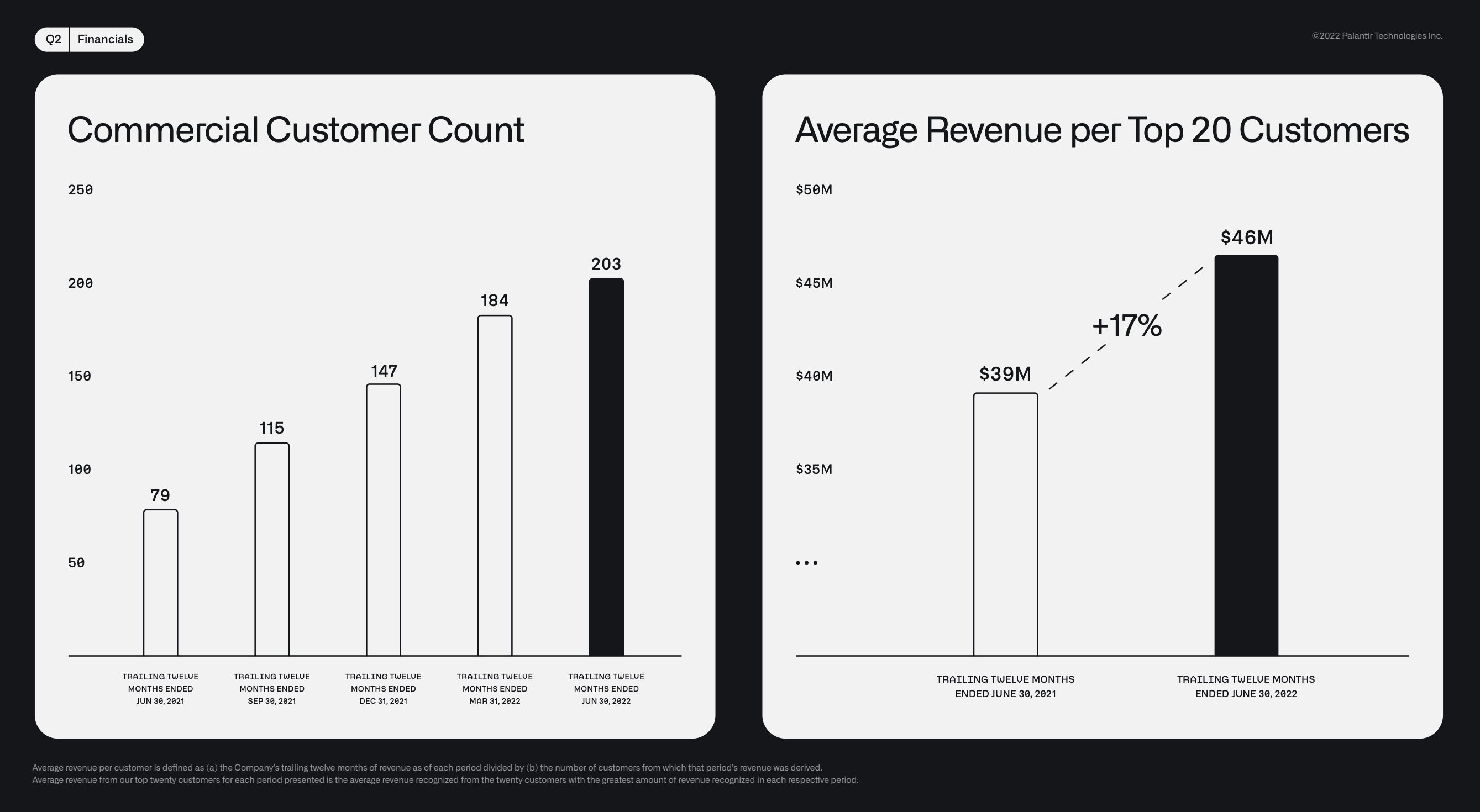 Q2 Financials

©2022 Palantir Technologies Inc.

Commercial Customer Count

250
200
150
100
50

79
115
147
184
203

TRAILING TWELVE MONTHS ENDED JUN 30, 2021
TRAILING TWELVE MONTHS ENDED SEP 30, 2021
TRAILING TWELVE MONTHS ENDED DEC 31, 2021
TRAILING TWELVE MONTHS ENDED MAR 31, 2022
TRAILING TWELVE MONTHS ENDED JUN 30, 2022

Average Revenue per Top 20 Customers

$50M
$45M
$40M
$35M
...

$39M
+17%
$46M

TRAILING TWELVE MONTHS ENDED JUNE 30, 2021
TRAILING TWELVE MONTHS ENDED JUNE 30, 2022

Average revenue per customer is defined as (a) the Company's trailing twelve months of revenue as of each period divided by (b) the number of customers from which that period's revenue was derived.
Average revenue from our top twenty customers for each period presented is the average revenue recognized from the twenty customers with the greatest amount of revenue recognized in each respective period.